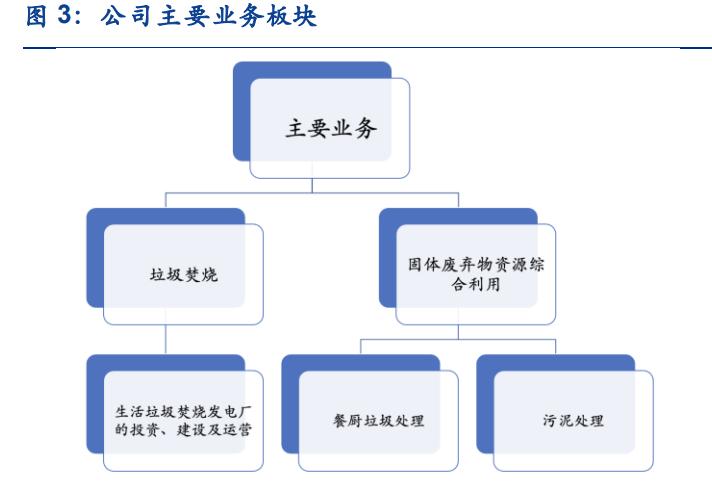 图 3：公司主要业务板块

主要业务

垃圾焚烧

固体废弃物资源综合利用

生活垃圾焚烧发电厂的投资、建设及运营

餐厨垃圾处理

污泥处理